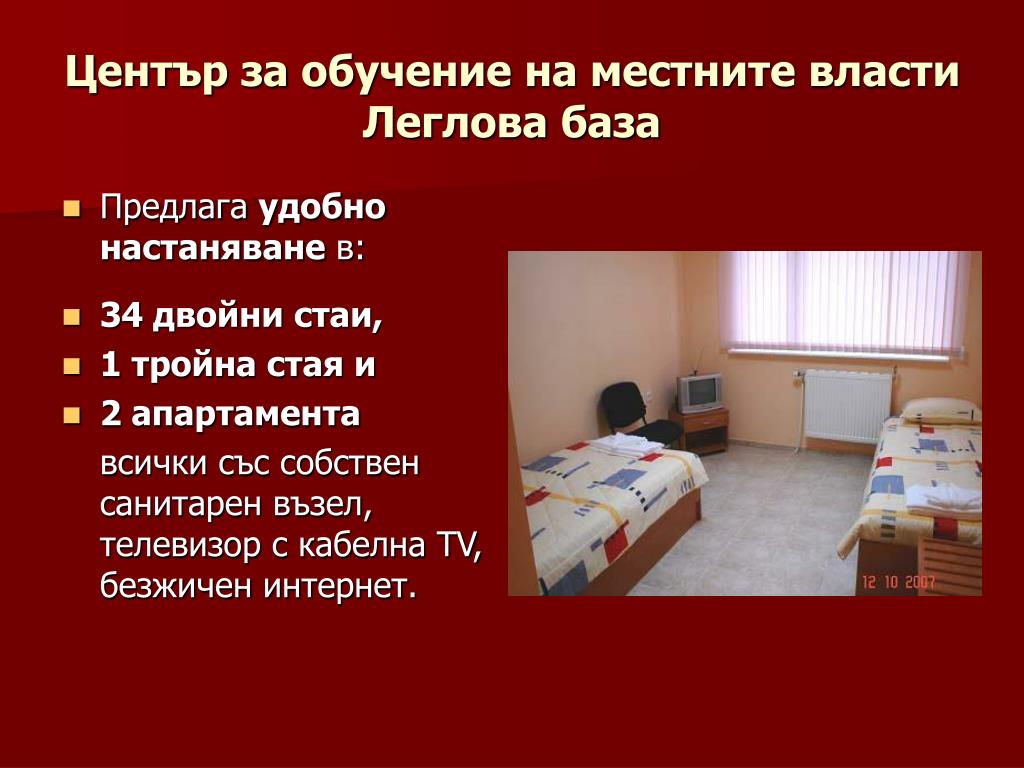 Център за обучение на местните власти
Леглова база

Предлага удобно настаняване в:

34 двойни стаи,

1 тройна стая и

2 апартамента

всички със собствен санитарен възел, телевизор с кабелна TV, безжичен интернет.

12 10 2007